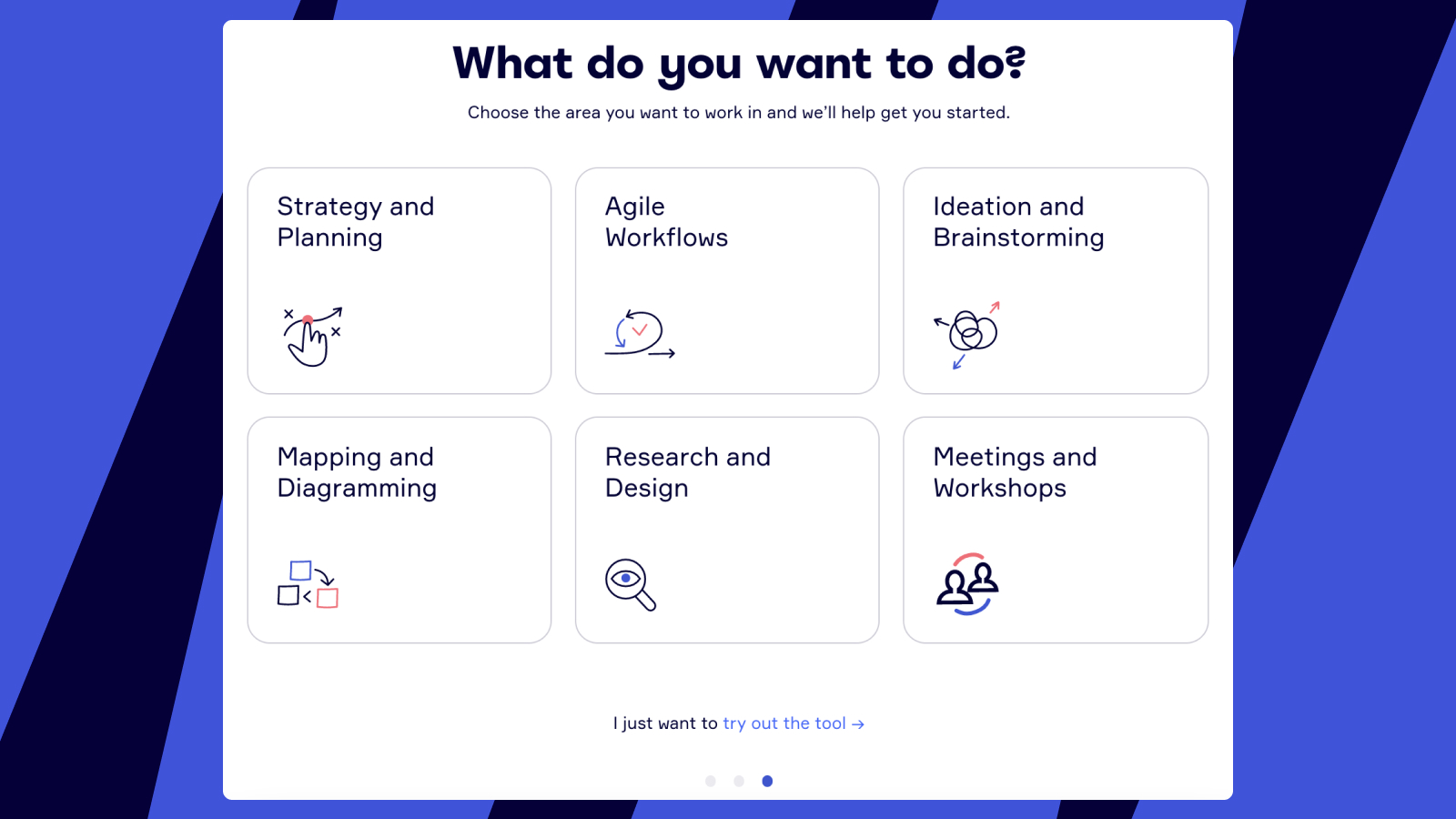 What do you want to do?

Choose the area you want to work in and we'll help get you started.

Strategy and Planning

Agile Workflows

Ideation and Brainstorming

Mapping and Diagramming

Research and Design

Meetings and Workshops

I just want to try out the tool →